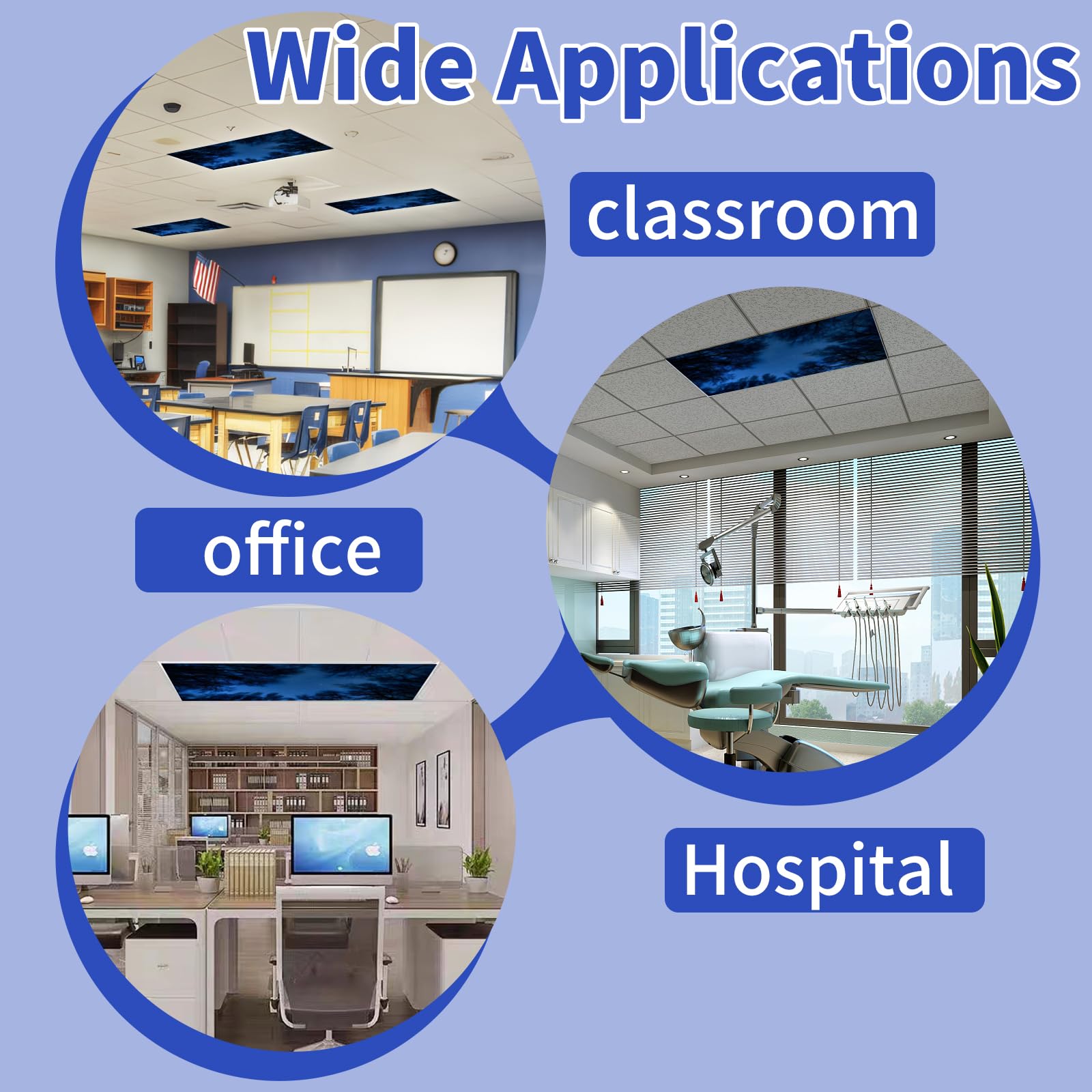 Wide Applications

classroom

office

Hospital